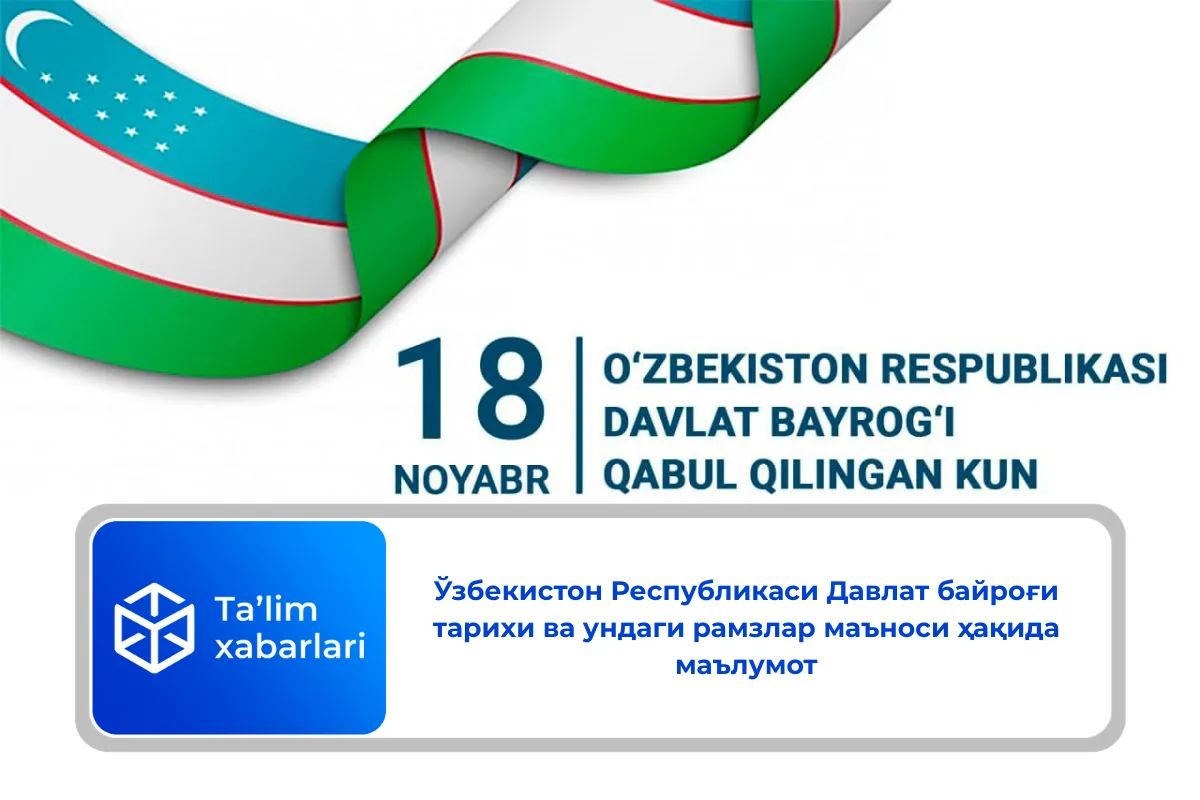 18 NOYABR

O‘ZBEKISTON RESPUBLIKASI DAVLAT BAYROG‘I QABUL QILINGAN KUN

Ta’lim xabarlari

Ўзбекистон Республикаси Давлат байроғи тарихи ва ундаги рамзлар маъноси ҳақида маълумот